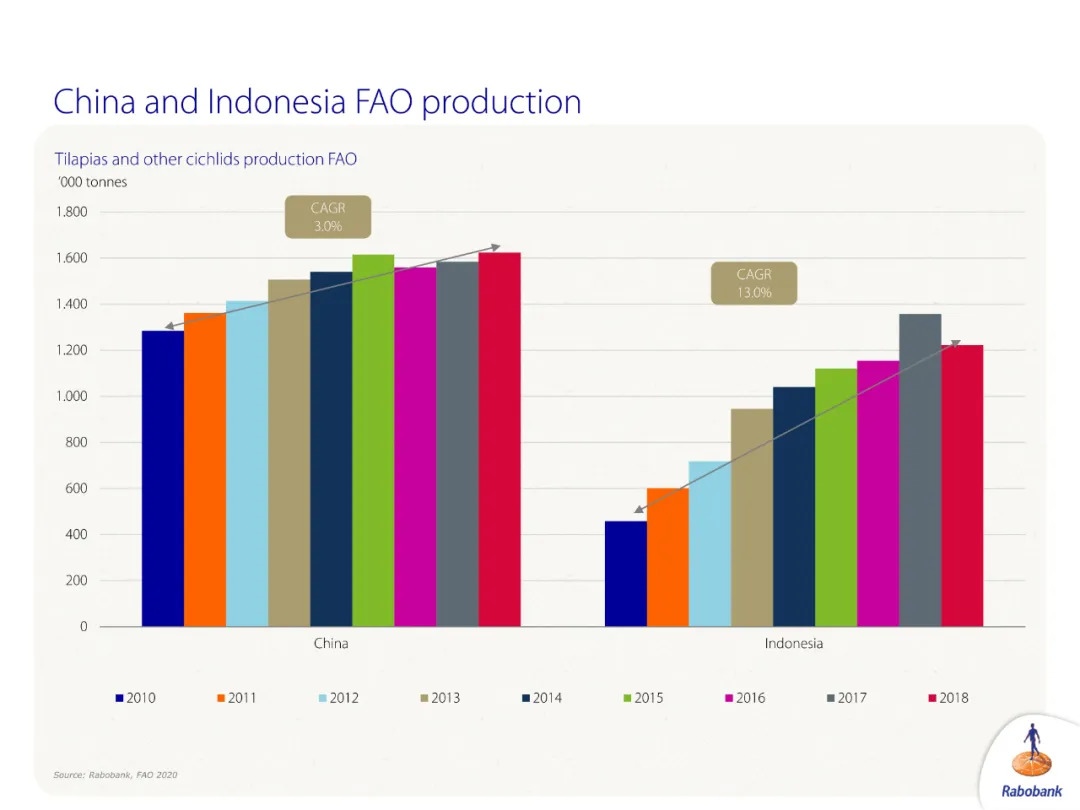 China and Indonesia FAO production

Tilapias and other cichlids production FAO
'000 tonnes

1.800
1.600
1.400
1.200
1.000
800
600
400
200
0

CAGR
3.0%

CAGR
13.0%

China

Indonesia

2010 2011 2012 2013 2014 2015 2016 2017 2018

Source: Rabobank, FAO 2020

Rabobank